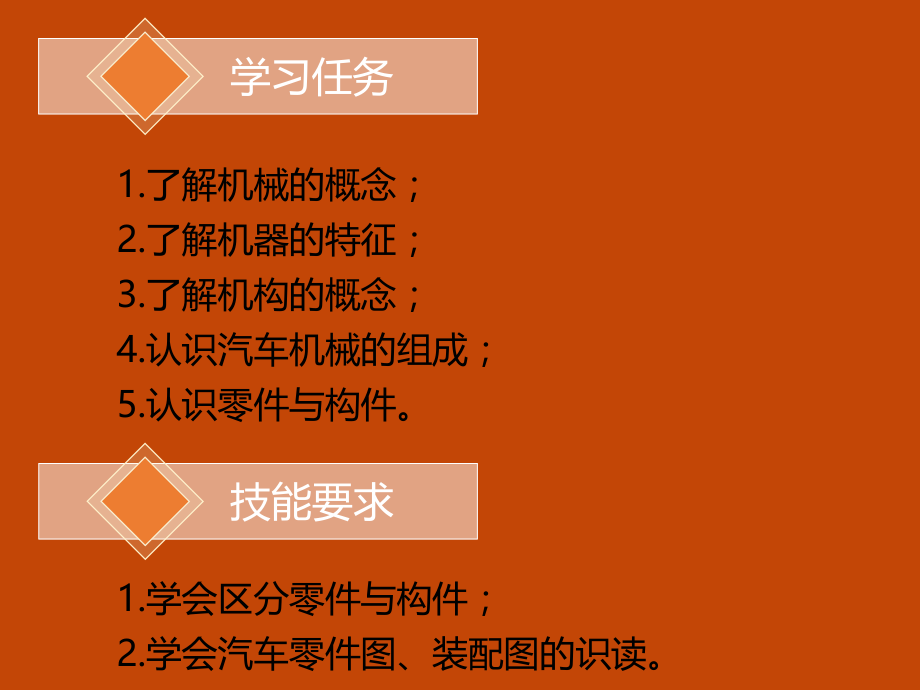 学习任务

1.了解机械的概念；
2.了解机器的特征；
3.了解机构的概念；
4.认识汽车机械的组成；
5.认识零件与构件。

技能要求

1.学会区分零件与构件；
2.学会汽车零件图、装配图的识读。